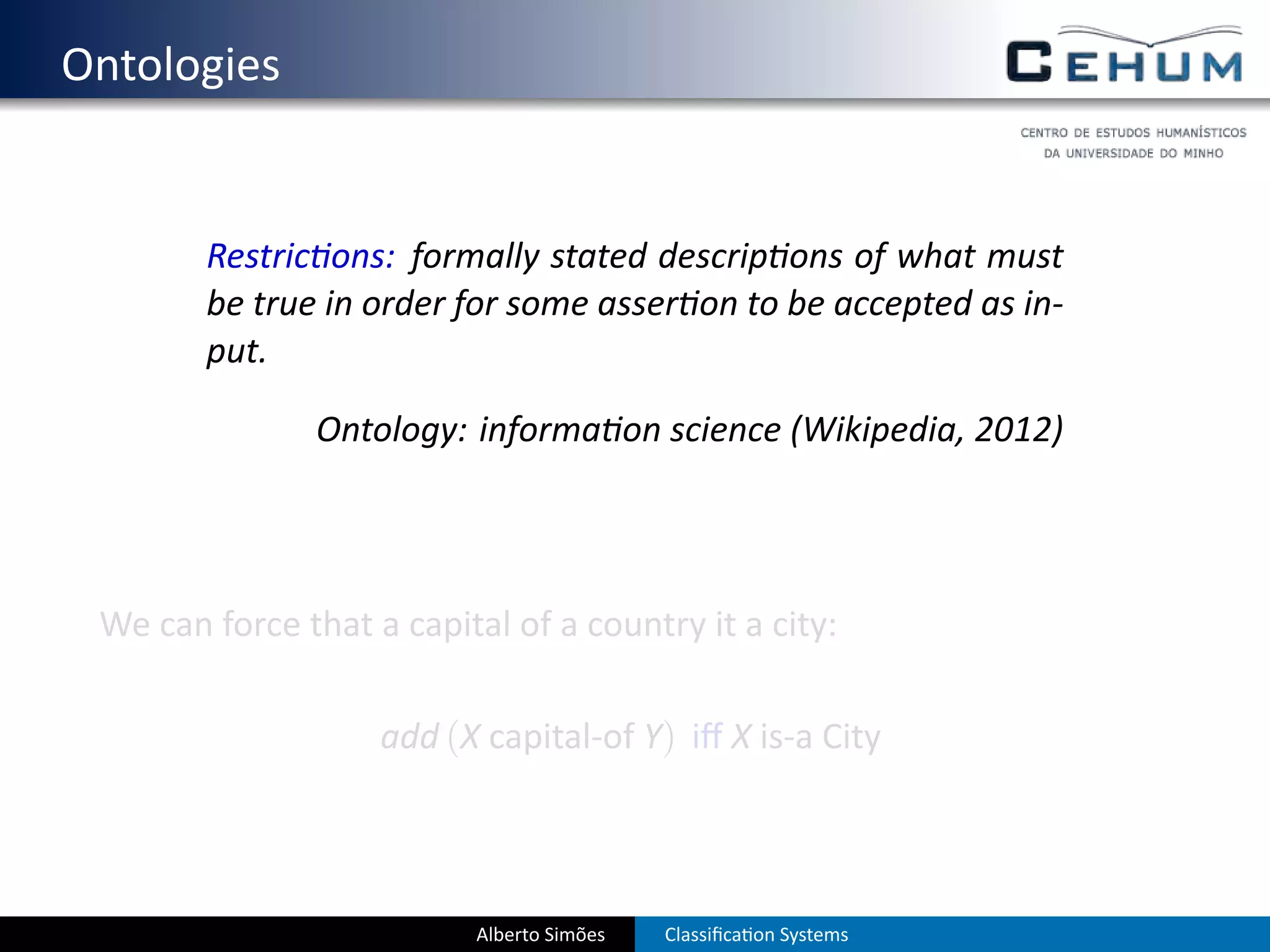 Ontologies

CEHUM

CENTRO DE ESTUDOS HUMANÍSTICOS
DA UNIVERSIDADE DO MINHO

Restrictions: formally stated descriptions of what must be true in order for some assertion to be accepted as input.

Ontology: information science (Wikipedia, 2012)

We can force that a capital of a country it a city:

add (X capital-of Y) iff X is-a City

Alberto Simões

Classification Systems